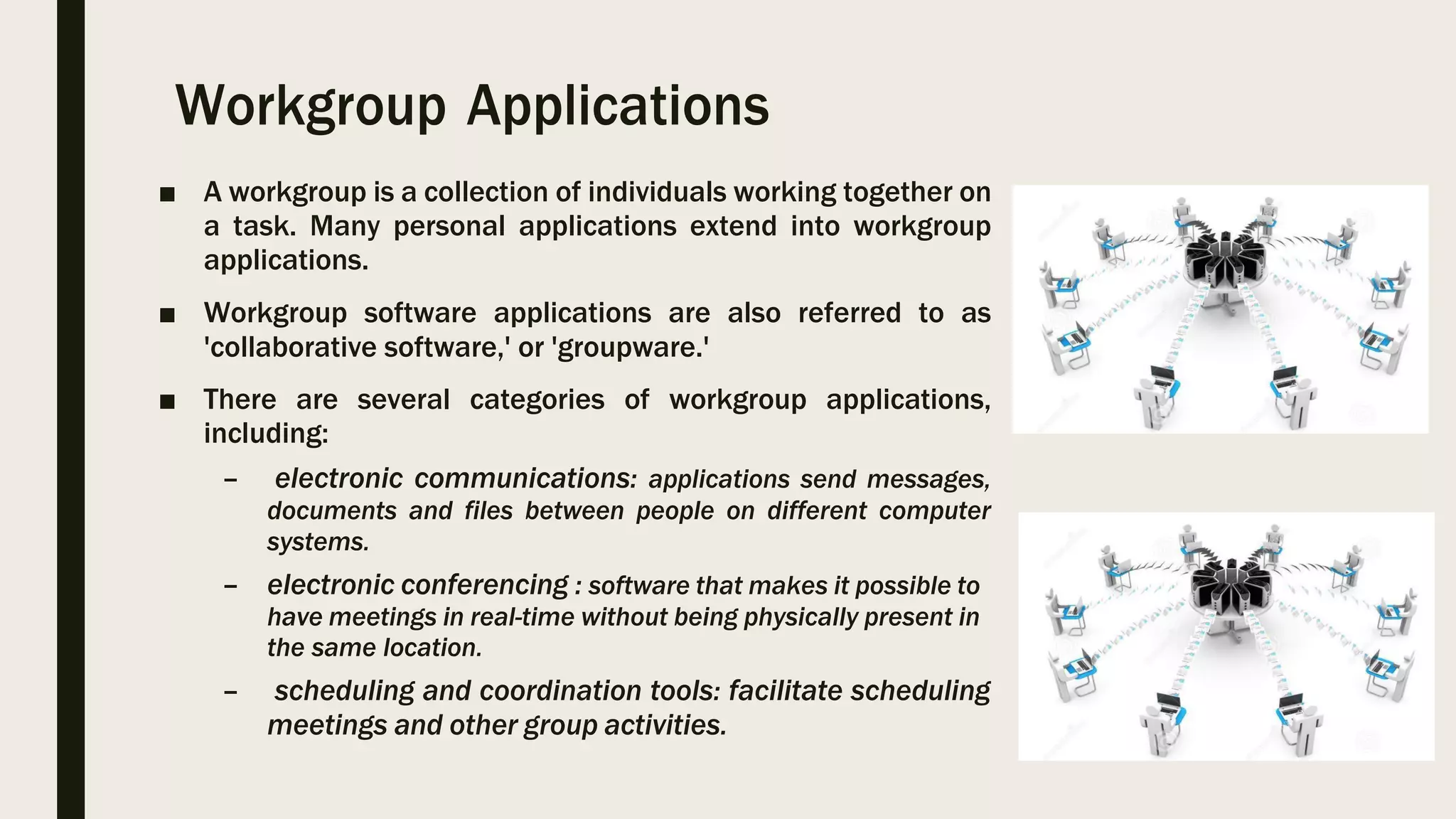 Workgroup Applications

■ A workgroup is a collection of individuals working together on a task. Many personal applications extend into workgroup applications.

■ Workgroup software applications are also referred to as 'collaborative software,' or 'groupware.'

■ There are several categories of workgroup applications, including:

– electronic communications: applications send messages, documents and files between people on different computer systems.

– electronic conferencing : software that makes it possible to have meetings in real-time without being physically present in the same location.

– scheduling and coordination tools: facilitate scheduling meetings and other group activities.